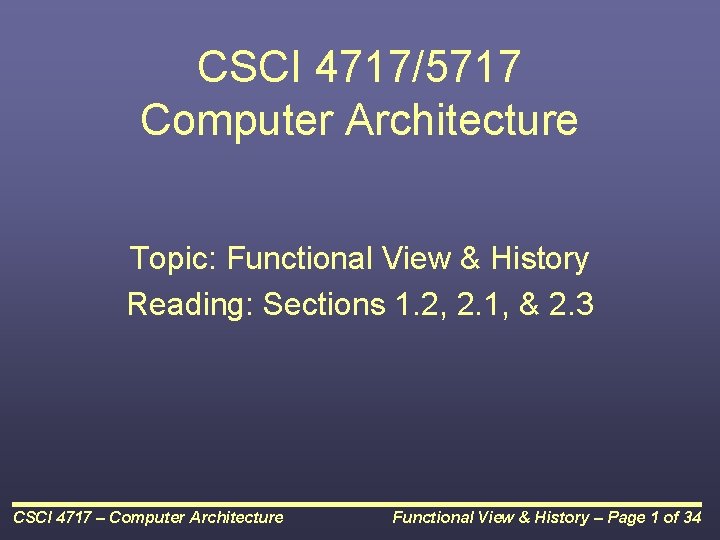 CSCI 4717/5717
Computer Architecture

Topic: Functional View & History
Reading: Sections 1.2, 2.1, & 2.3

CSCI 4717 – Computer Architecture

Functional View & History – Page 1 of 34